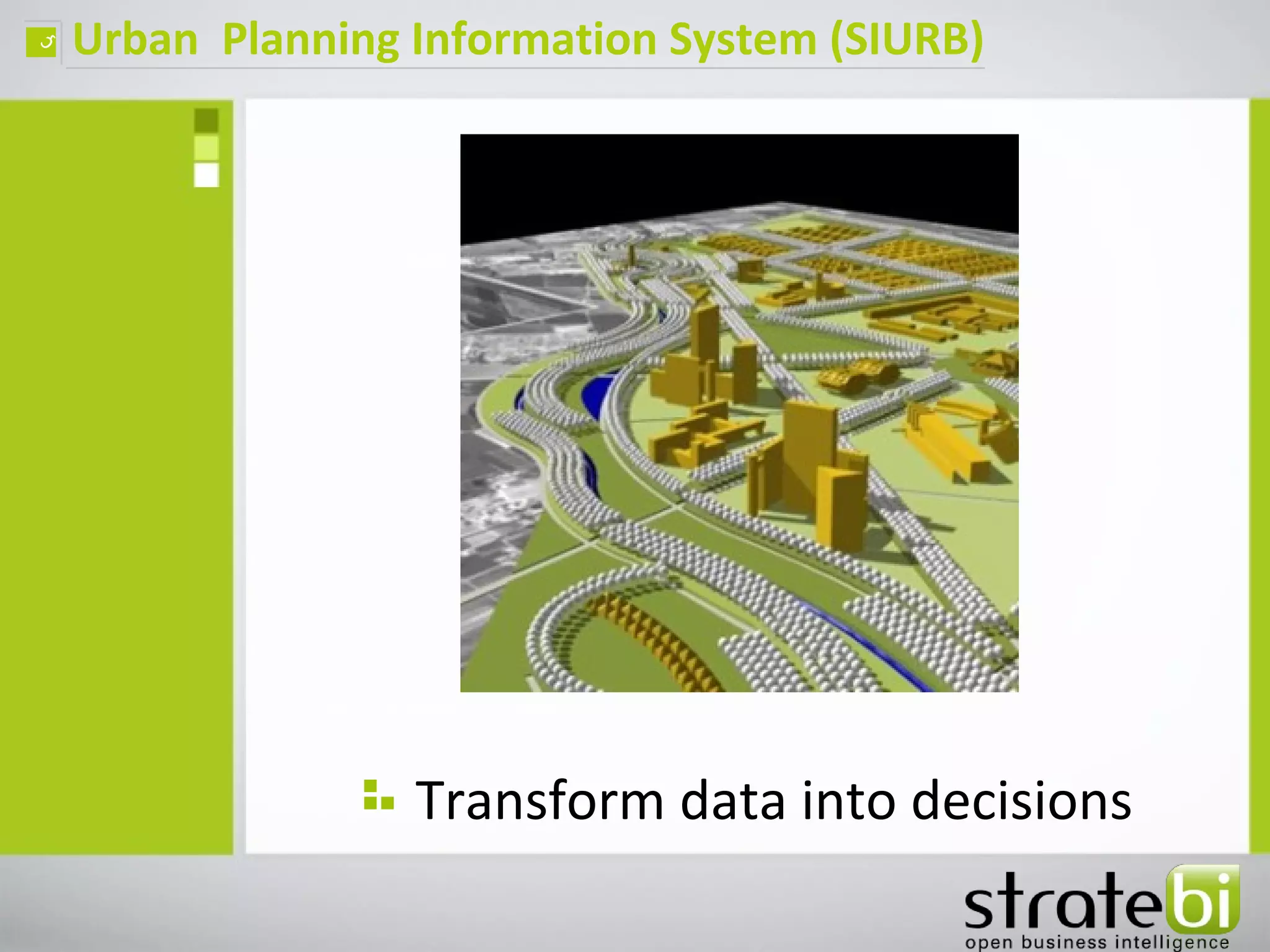 Urban  Planning Information System (SIURB)

Transform data into decisions

stratebi
open business intelligence